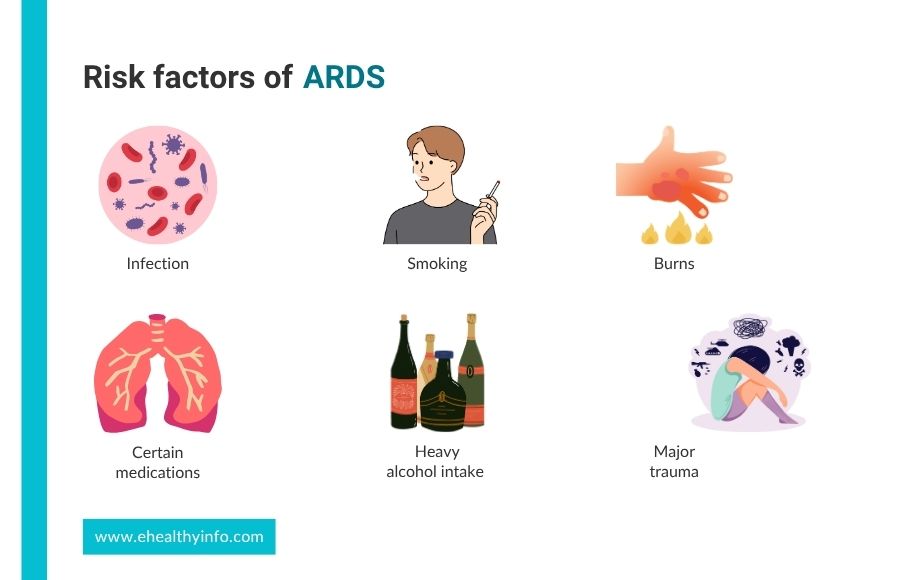 Risk factors of ARDS

Infection

Smoking

Burns

Certain medications

Heavy alcohol intake

Major trauma

www.ehealthyinfo.com